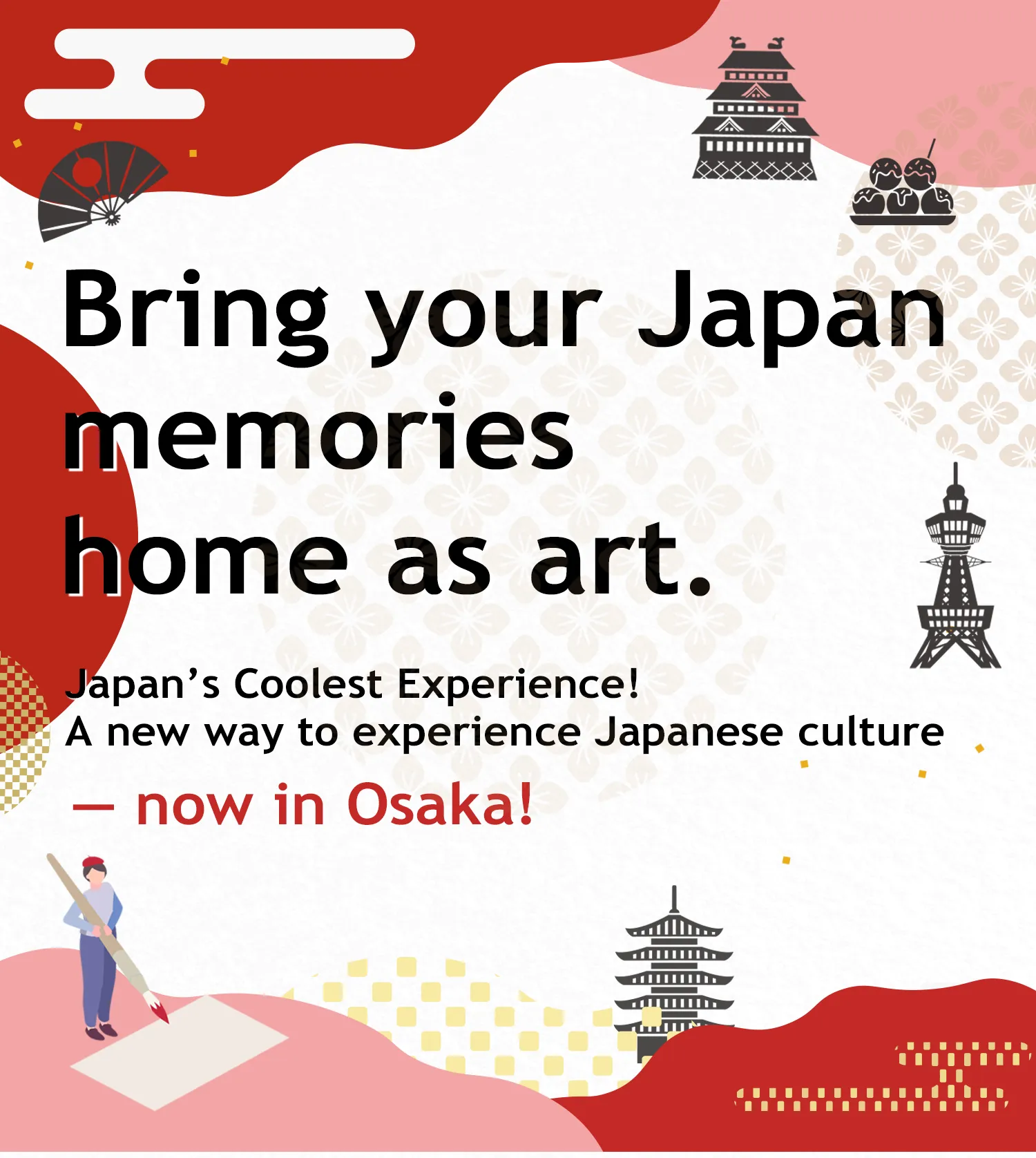 Bring your Japan memories home as art.

Japan’s Coolest Experience!
A new way to experience Japanese culture
— now in Osaka!